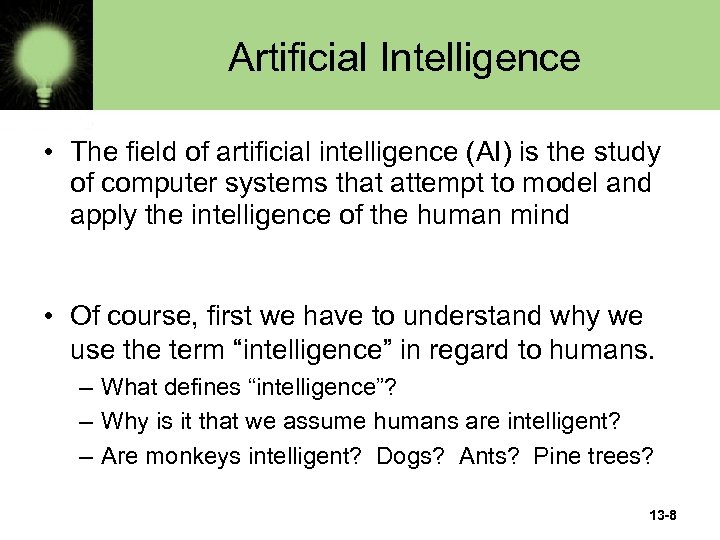 Artificial Intelligence

• The field of artificial intelligence (AI) is the study of computer systems that attempt to model and apply the intelligence of the human mind

• Of course, first we have to understand why we use the term “intelligence” in regard to humans.
– What defines “intelligence”?
– Why is it that we assume humans are intelligent?
– Are monkeys intelligent? Dogs? Ants? Pine trees?

13-8